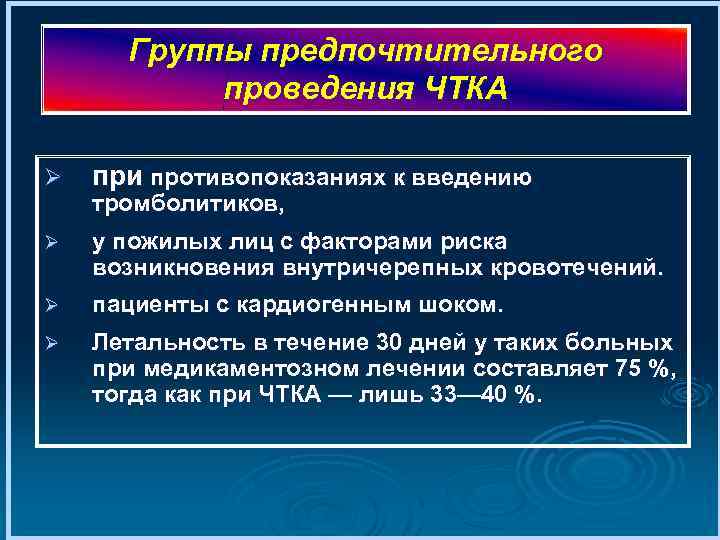 Группы предпочтительного проведения ЧТКА

➢ при противопоказаниях к введению тромболитиков,

➢ у пожилых лиц с факторами риска возникновения внутричерепных кровотечений.

➢ пациенты с кардиогенным шоком.

➢ Летальность в течение 30 дней у таких больных при медикаментозном лечении составляет 75 %, тогда как при ЧТКА — лишь 33—40 %.